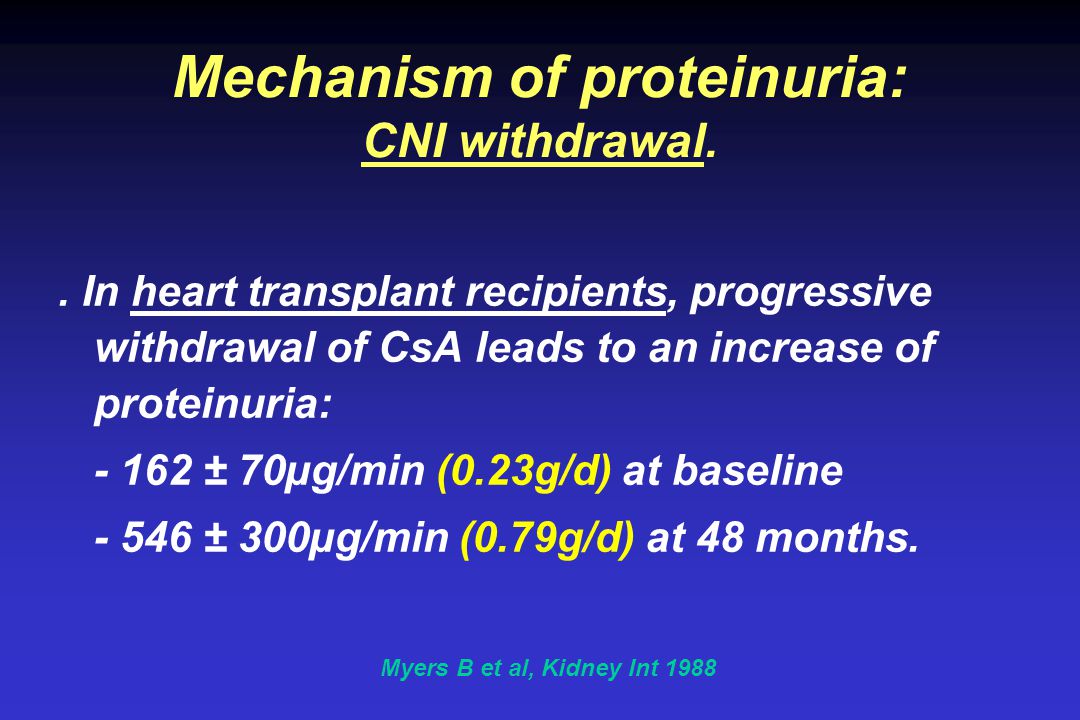 Mechanism of proteinuria:
CNI withdrawal.

. In heart transplant recipients, progressive withdrawal of CsA leads to an increase of proteinuria:

- 162 ± 70µg/min (0.23g/d) at baseline

- 546 ± 300µg/min (0.79g/d) at 48 months.

Myers B et al, Kidney Int 1988